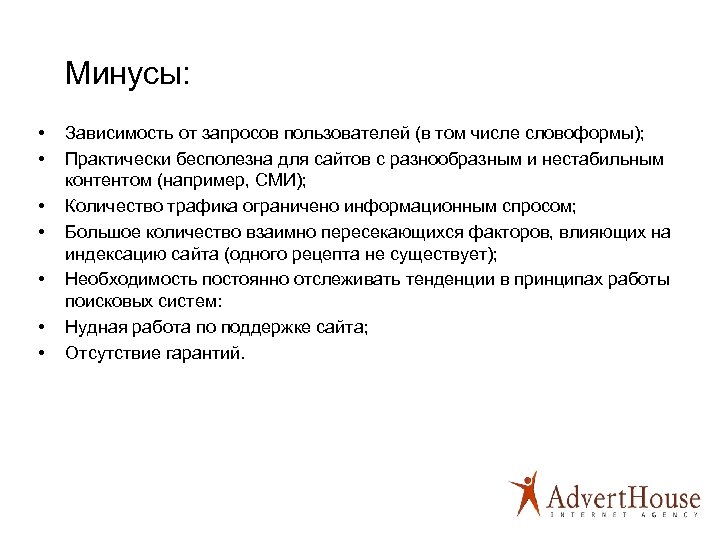 Минусы:

• Зависимость от запросов пользователей (в том числе словоформы);
• Практически бесполезна для сайтов с разнообразным и нестабильным контентом (например, СМИ);
• Количество трафика ограничено информационным спросом;
• Большое количество взаимно пересекающихся факторов, влияющих на индексацию сайта (одного рецепта не существует);
• Необходимость постоянно отслеживать тенденции в принципах работы поисковых систем:
• Нудная работа по поддержке сайта;
• Отсутствие гарантий.

AdvertHouse
INTERNET AGENCY